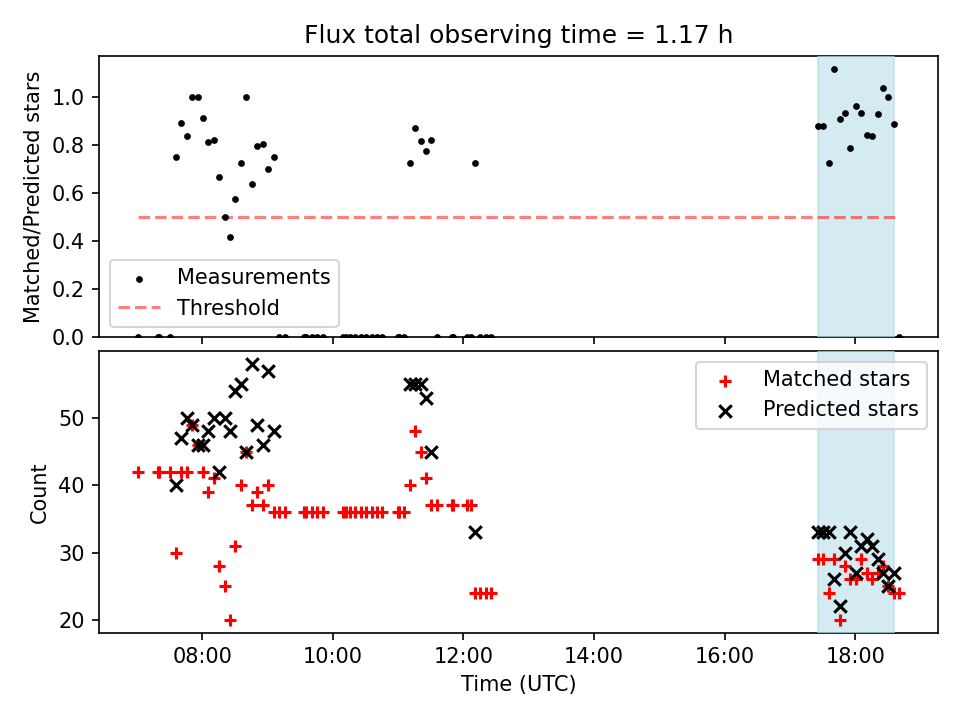 Flux total observing time = 1.17 h

Matched/Predicted stars

1.0
0.8
0.6
0.4
0.2
0.0

Measurements
Threshold

Count

50
40
30
20

Matched stars
Predicted stars

08:00
10:00
12:00
14:00
16:00
18:00

Time (UTC)